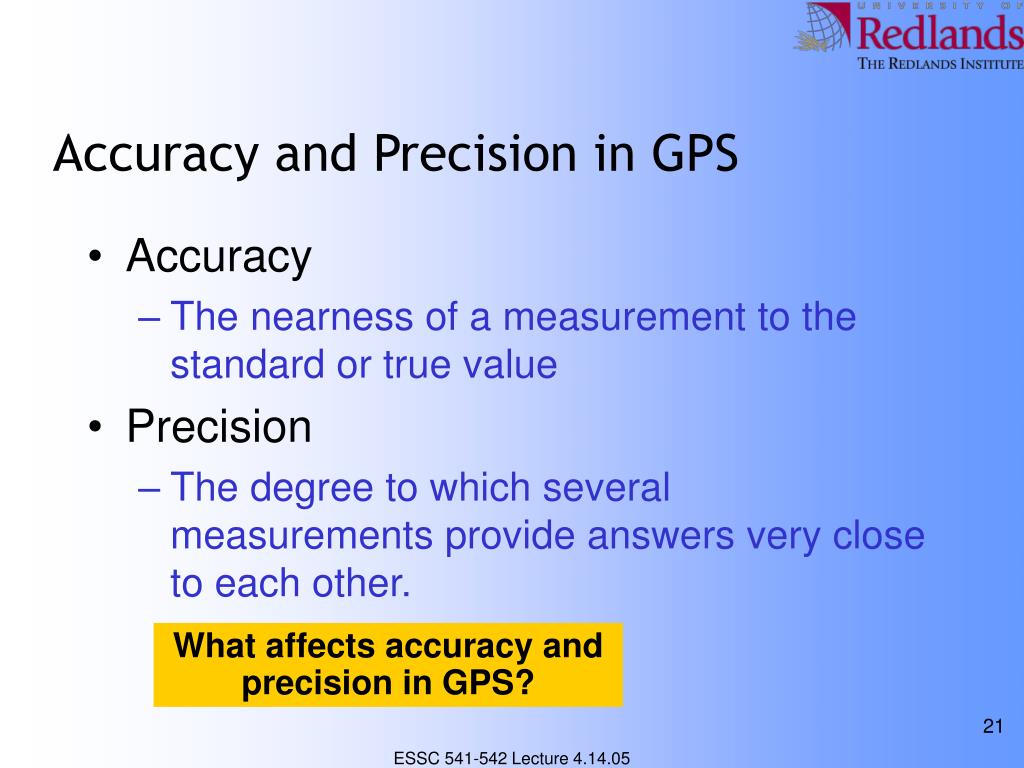 UNIVERSITY OF
Redlands
THE REDLANDS INSTITUTE

Accuracy and Precision in GPS

• Accuracy
– The nearness of a measurement to the standard or true value
• Precision
– The degree to which several measurements provide answers very close to each other.

What affects accuracy and precision in GPS?

21

ESSC 541-542 Lecture 4.14.05